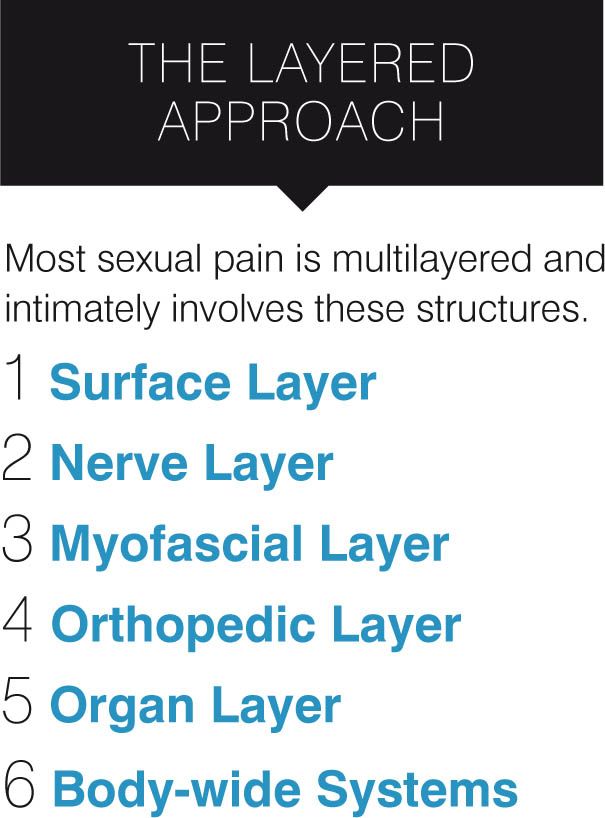 THE LAYERED APPROACH

Most sexual pain is multilayered and intimately involves these structures.

1 Surface Layer

2 Nerve Layer

3 Myofascial Layer

4 Orthopedic Layer

5 Organ Layer

6 Body-wide Systems